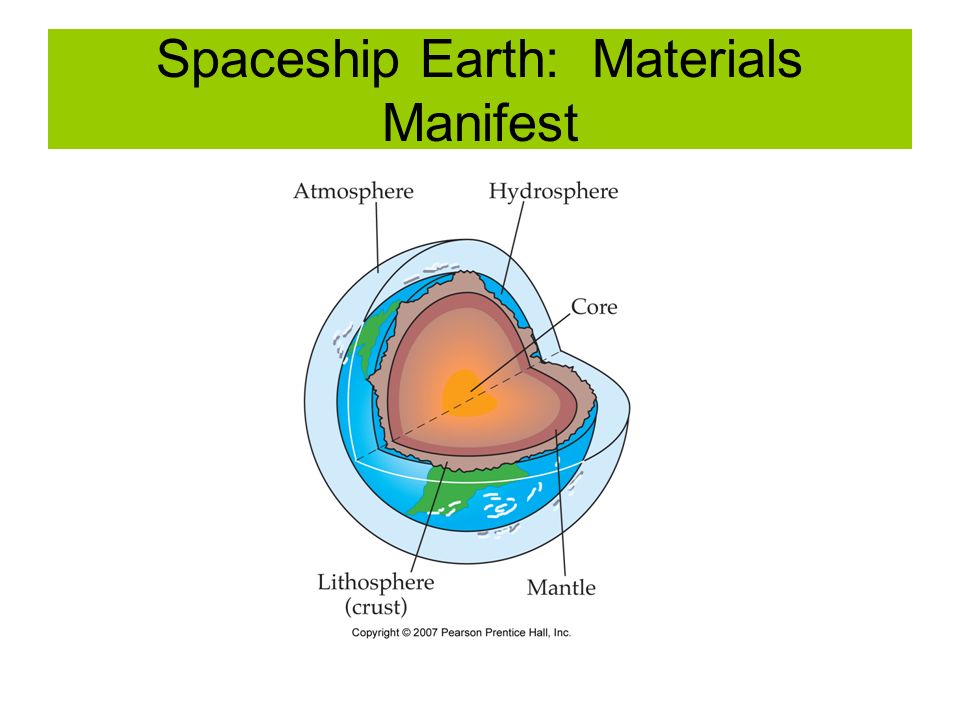 Spaceship Earth: Materials Manifest

Atmosphere

Hydrosphere

Core

Lithosphere (crust)

Mantle

Copyright © 2007 Pearson Prentice Hall, Inc.